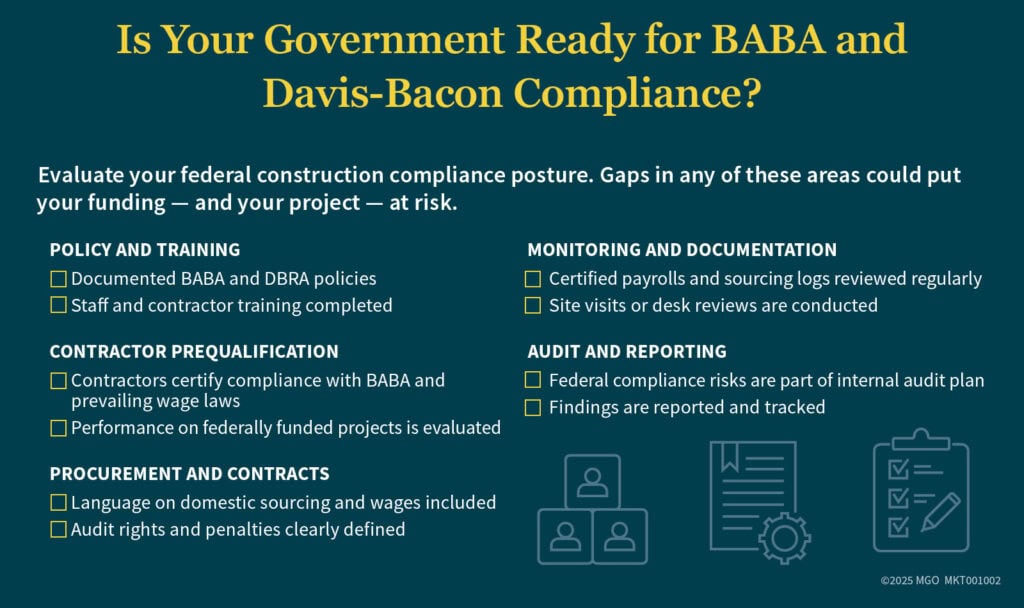 Is Your Government Ready for BABA and Davis-Bacon Compliance?

Evaluate your federal construction compliance posture. Gaps in any of these areas could put your funding — and your project — at risk.

POLICY AND TRAINING
☐ Documented BABA and DBRA policies
☐ Staff and contractor training completed

CONTRACTOR PREQUALIFICATION
☐ Contractors certify compliance with BABA and prevailing wage laws
☐ Performance on federally funded projects is evaluated

PROCUREMENT AND CONTRACTS
☐ Language on domestic sourcing and wages included
☐ Audit rights and penalties clearly defined

MONITORING AND DOCUMENTATION
☐ Certified payrolls and sourcing logs reviewed regularly
☐ Site visits or desk reviews are conducted

AUDIT AND REPORTING
☐ Federal compliance risks are part of internal audit plan
☐ Findings are reported and tracked

©2025 MGO MKT001002